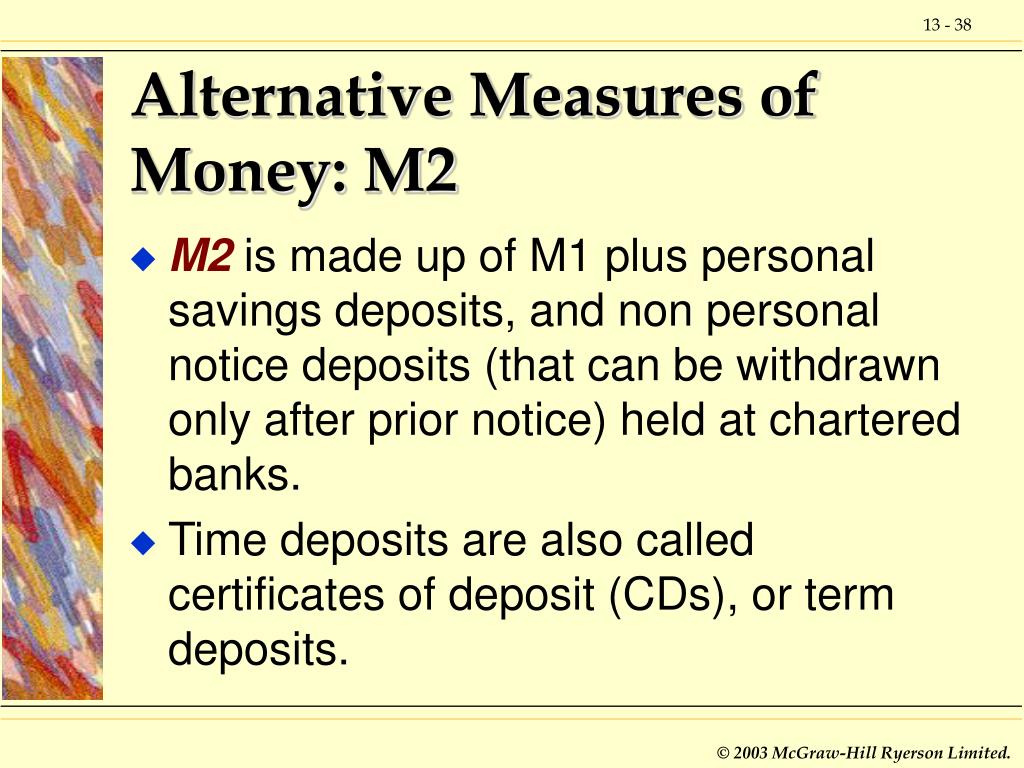 13 - 38

Alternative Measures of Money: M2

M2 is made up of M1 plus personal savings deposits, and non personal notice deposits (that can be withdrawn only after prior notice) held at chartered banks.

Time deposits are also called certificates of deposit (CDs), or term deposits.

© 2003 McGraw-Hill Ryerson Limited.